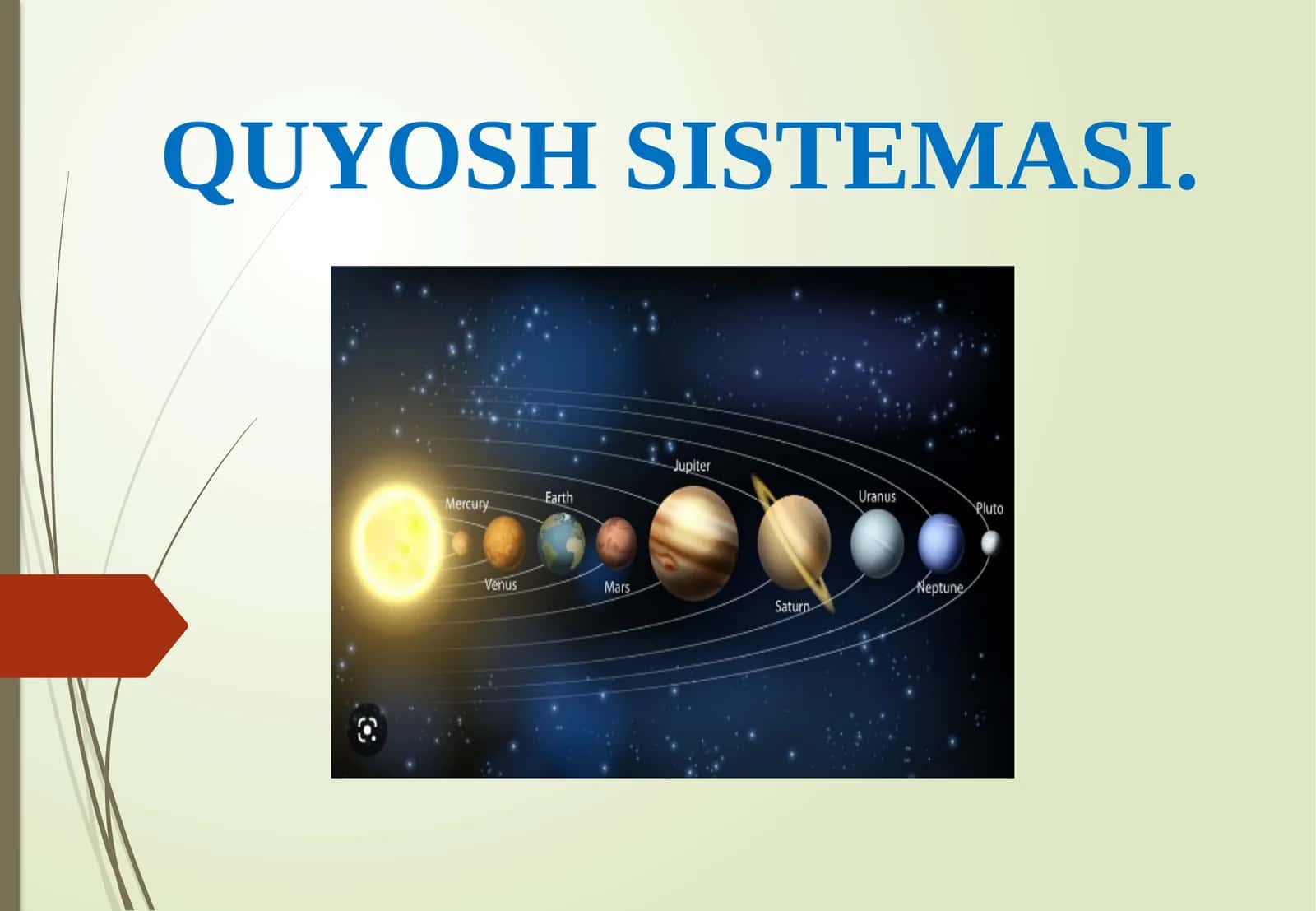 QUYOSH SISTEMASI.

Mercury
Venus
Earth
Mars
Jupiter
Saturn
Uranus
Neptune
Pluto